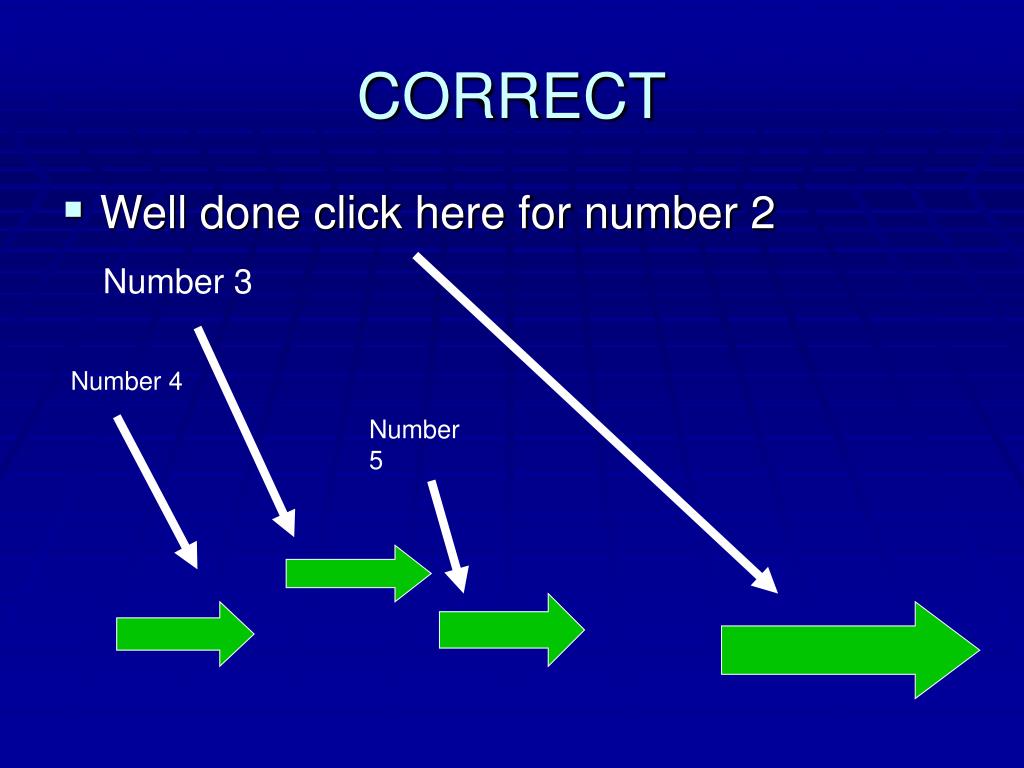 CORRECT

Well done click here for number 2

Number 3

Number 4

Number 5